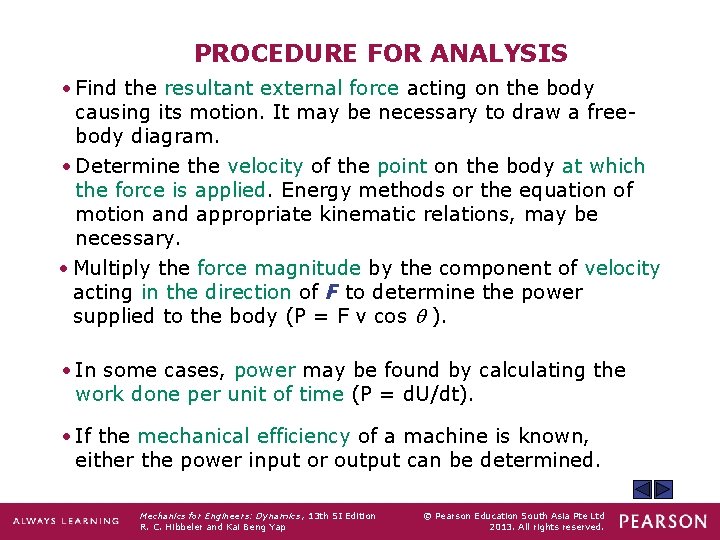 PROCEDURE FOR ANALYSIS

• Find the resultant external force acting on the body causing its motion. It may be necessary to draw a free-body diagram.

• Determine the velocity of the point on the body at which the force is applied. Energy methods or the equation of motion and appropriate kinematic relations, may be necessary.

• Multiply the force magnitude by the component of velocity acting in the direction of F to determine the power supplied to the body (P = F v cos $\theta$ ).

• In some cases, power may be found by calculating the work done per unit of time (P = dU/dt).

• If the mechanical efficiency of a machine is known, either the power input or output can be determined.

ALWAYS LEARNING

Mechanics for Engineers: Dynamics, 13th SI Edition
R. C. Hibbeler and Kai Beng Yap

© Pearson Education South Asia Pte Ltd
2013. All rights reserved.

PEARSON